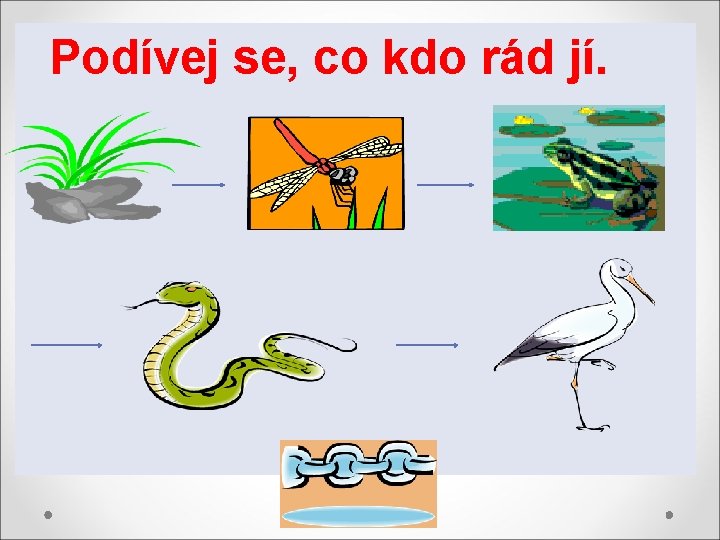 Podívej se, co kdo rád jí.